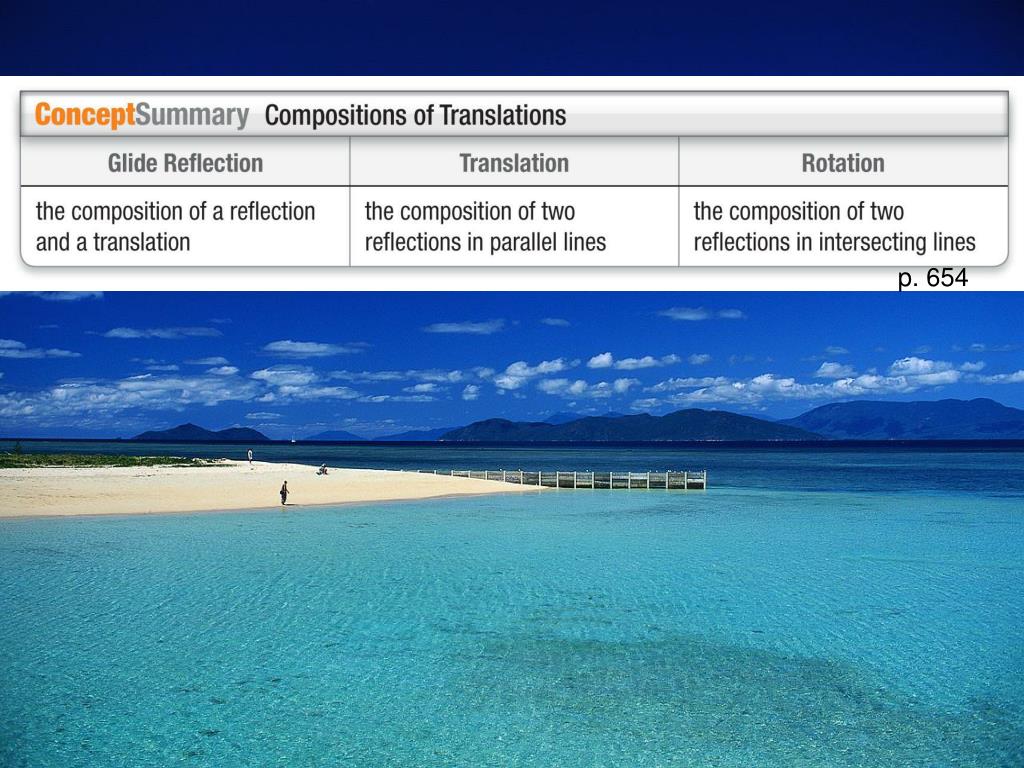 ConceptSummary Compositions of Translations

| Glide Reflection | Translation | Rotation |
|---|---|---|
| the composition of a reflection and a translation | the composition of two reflections in parallel lines | the composition of two reflections in intersecting lines |

p. 654